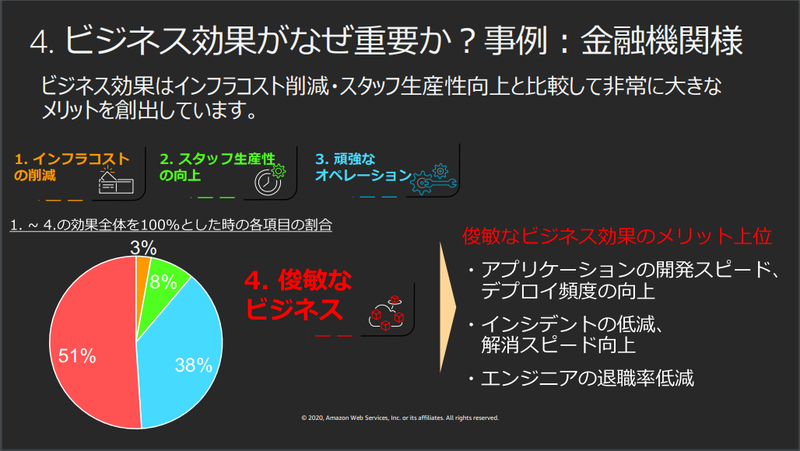 4. ビジネス効果がなぜ重要か？事例：金融機関様

ビジネス効果はインフラコスト削減・スタッフ生産性向上と比較して非常に大きなメリットを創出しています。

1. インフラコストの削減

2. スタッフ生産性の向上

3. 頑強なオペレーション

1. ～ 4.の効果全体を100%とした時の各項目の割合

3%

8%

38%

51%

4. 俊敏なビジネス

俊敏なビジネス効果のメリット上位

・アプリケーションの開発スピード、デプロイ頻度の向上

・インシデントの低減、解消スピード向上

・エンジニアの退職率低減

© 2020, Amazon Web Services, Inc. or its affiliates. All rights reserved.